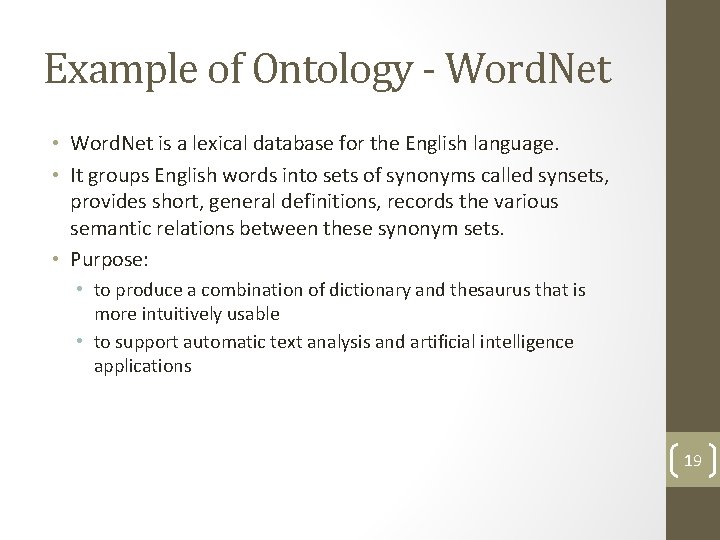 Example of Ontology - WordNet

• WordNet is a lexical database for the English language.
• It groups English words into sets of synonyms called synsets, provides short, general definitions, records the various semantic relations between these synonym sets.
• Purpose:
  • to produce a combination of dictionary and thesaurus that is more intuitively usable
  • to support automatic text analysis and artificial intelligence applications

19